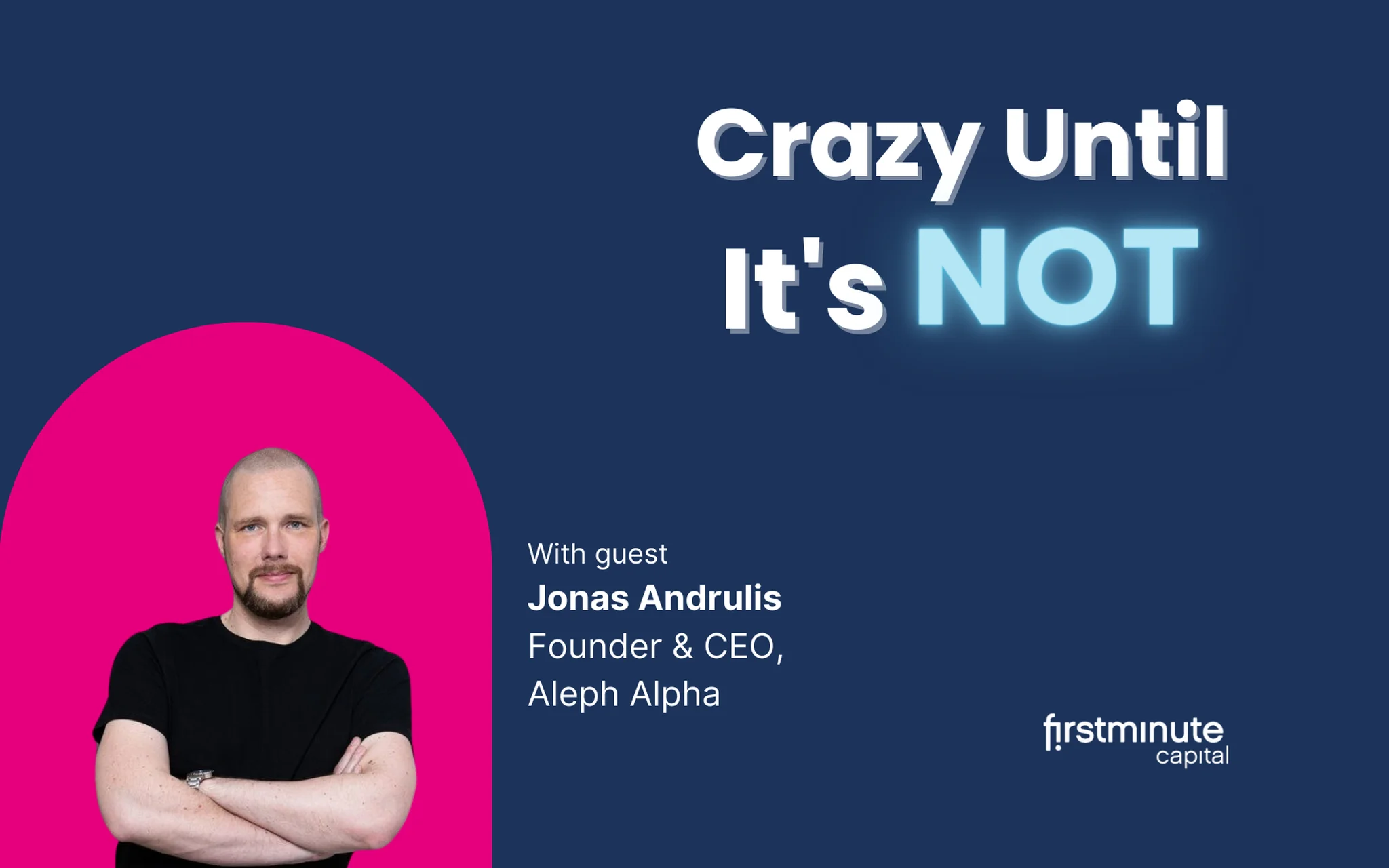 Crazy Until It's NOT

With guest
Jonas Andrulis
Founder & CEO,
Aleph Alpha

firstminute
capital